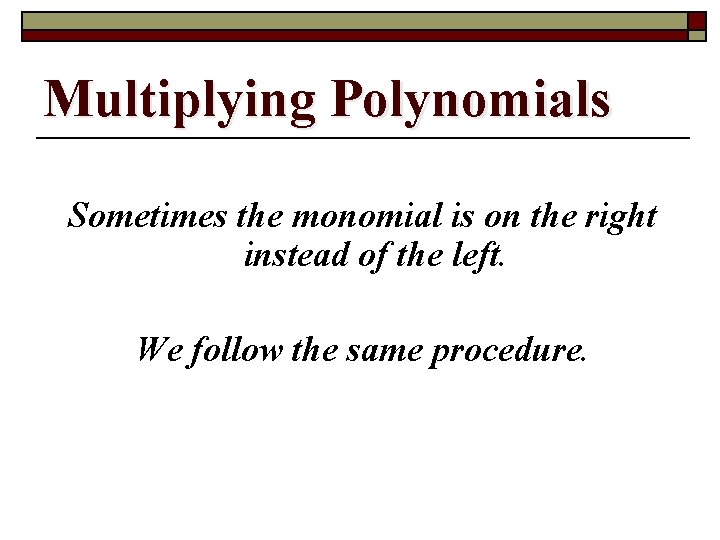 Multiplying Polynomials

Sometimes the monomial is on the right instead of the left.

We follow the same procedure.